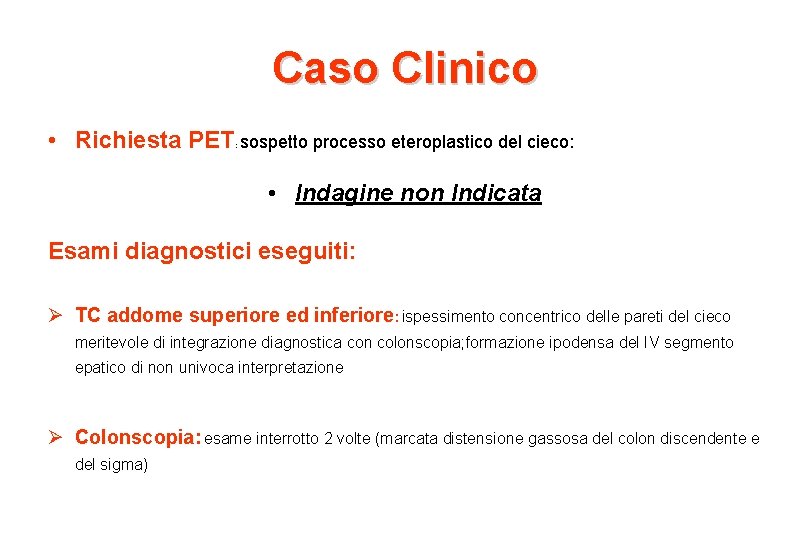 Caso Clinico

• Richiesta PET: sospetto processo eteroplastico del cieco:

• Indagine non Indicata

Esami diagnostici eseguiti:

➢ TC addome superiore ed inferiore: ispessimento concentrico delle pareti del cieco meritevole di integrazione diagnostica con colonscopia;formazione ipodensa del IV segmento epatico di non univoca interpretazione

➢ Colonscopia: esame interrotto 2 volte (marcata distensione gassosa del colon discendente e del sigma)